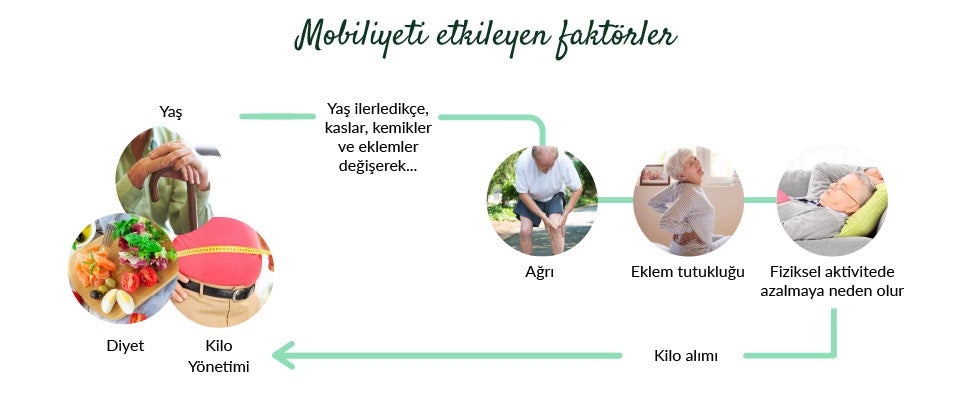 Mobiliyeti etkileyen faktörler

Yaş

Yaş ilerledikçe, kaslar, kemikler ve eklemler değişerek...

Ağrı

Eklem tutukluğu

Fiziksel aktivitede azalmaya neden olur

Diyet

Kilo Yönetimi

Kilo alımı